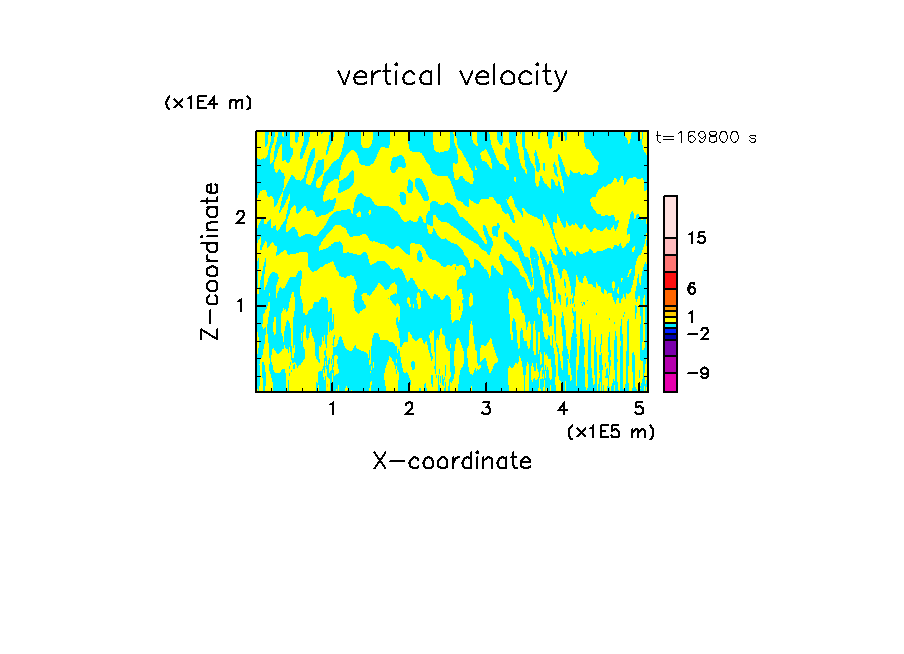 vertical velocity

(x1E4 m)

t=169800 s

Z-coordinate

2

1

15

6

1

−2

−9

1 2 3 4 5

(x1E5 m)

X-coordinate